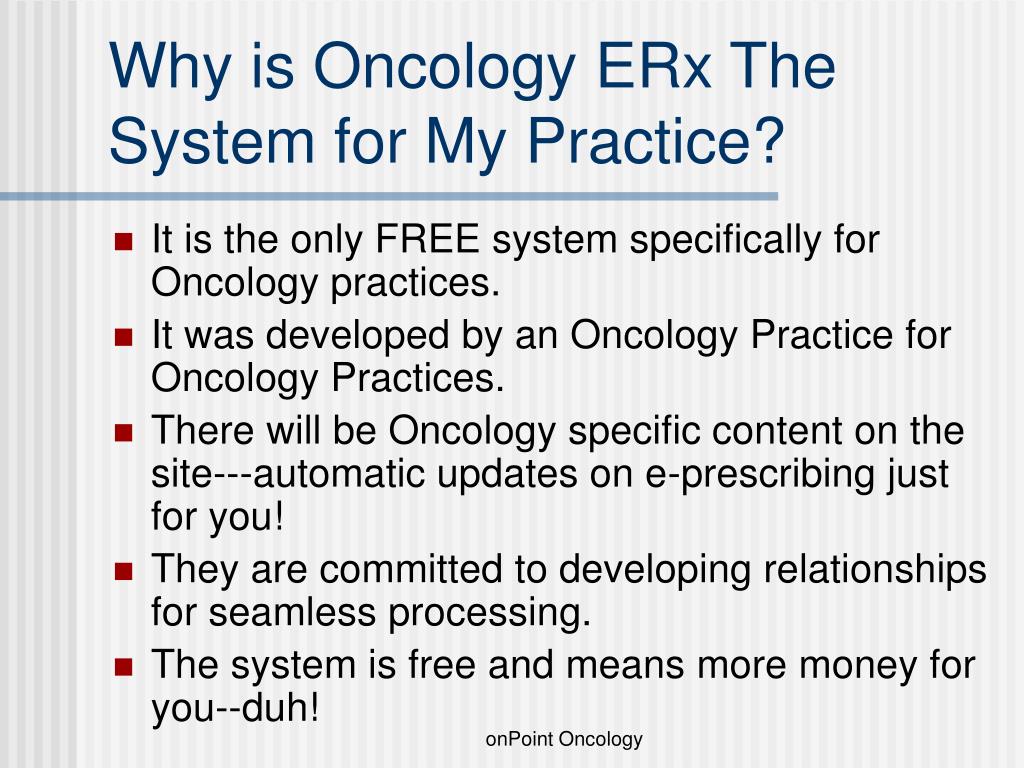 Why is Oncology ERx The System for My Practice?

- It is the only FREE system specifically for Oncology practices.
- It was developed by an Oncology Practice for Oncology Practices.
- There will be Oncology specific content on the site---automatic updates on e-prescribing just for you!
- They are committed to developing relationships for seamless processing.
- The system is free and means more money for you--duh!

onPoint Oncology